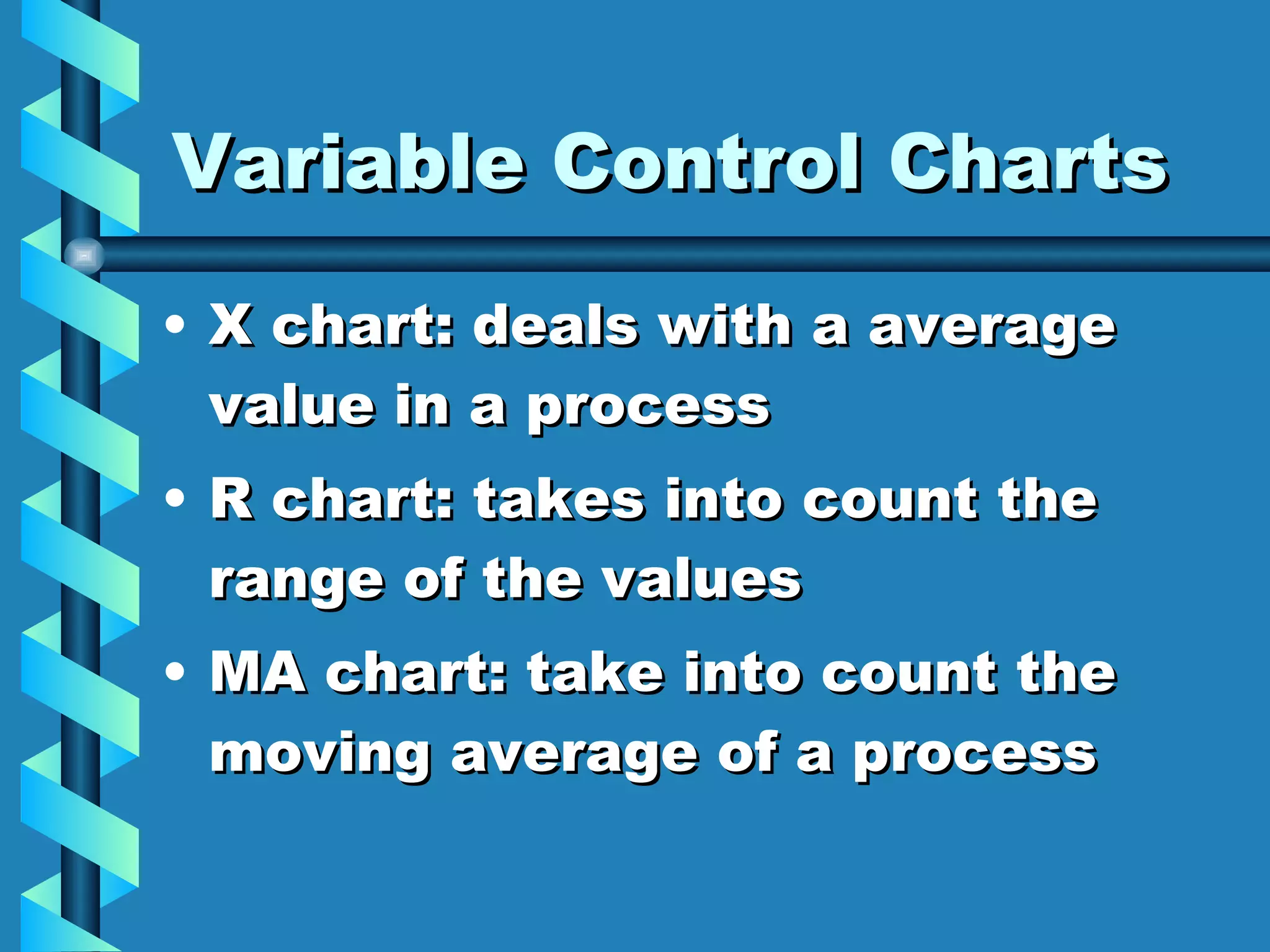 Variable Control Charts

• X chart: deals with a average value in a process

• R chart: takes into count the range of the values

• MA chart: take into count the moving average of a process